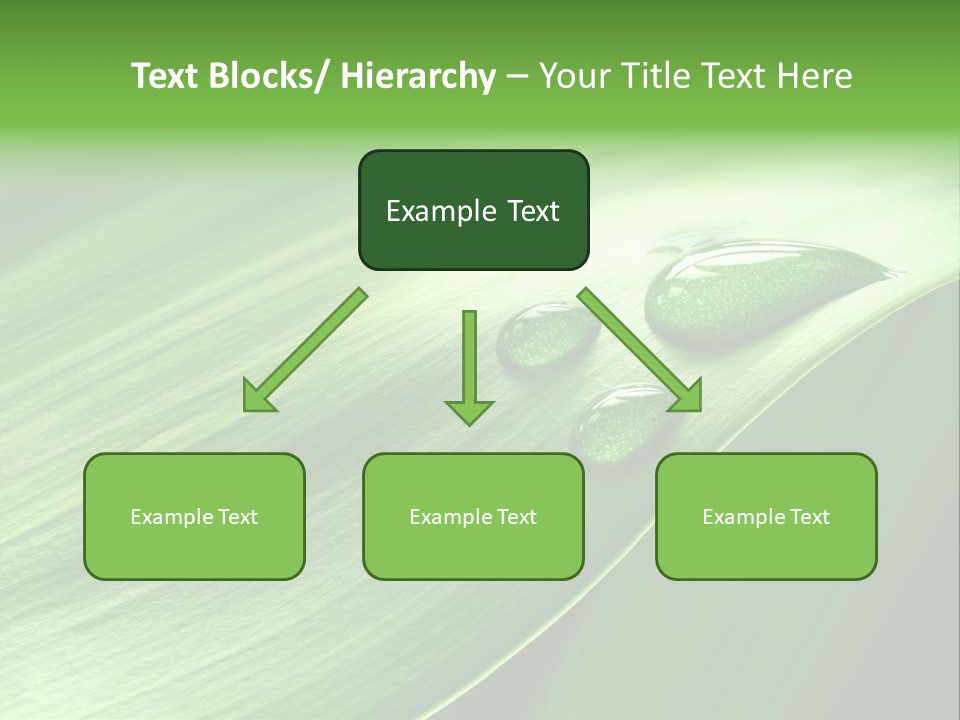 Text Blocks/ Hierarchy – Your Title Text Here

Example Text

Example Text

Example Text

Example Text